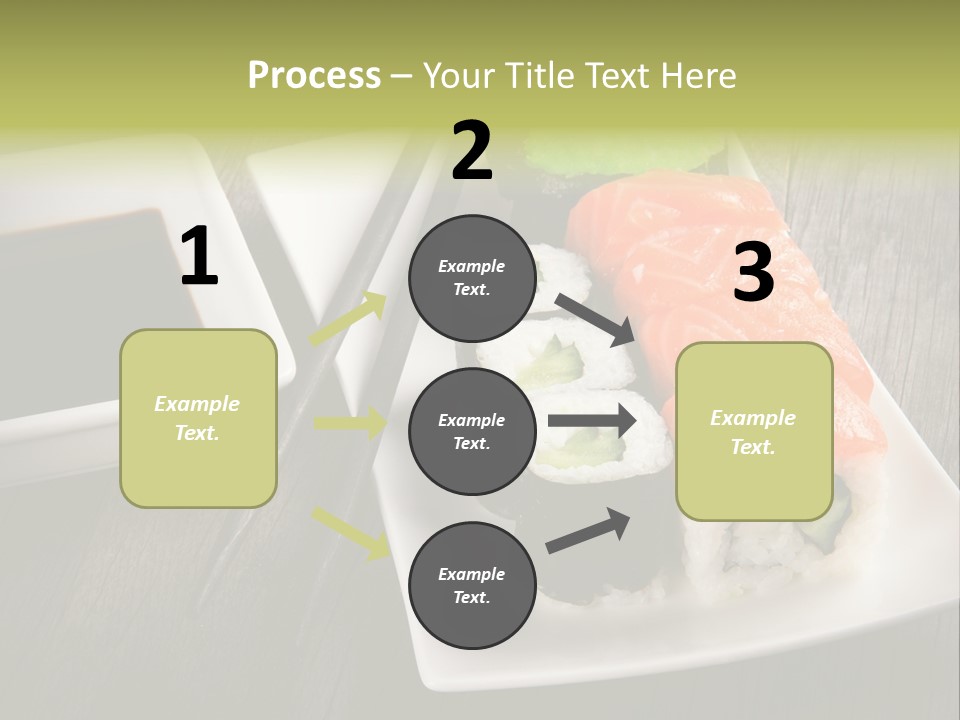 Process – Your Title Text Here

1

Example Text.

2

Example Text.

Example Text.

Example Text.

3

Example Text.